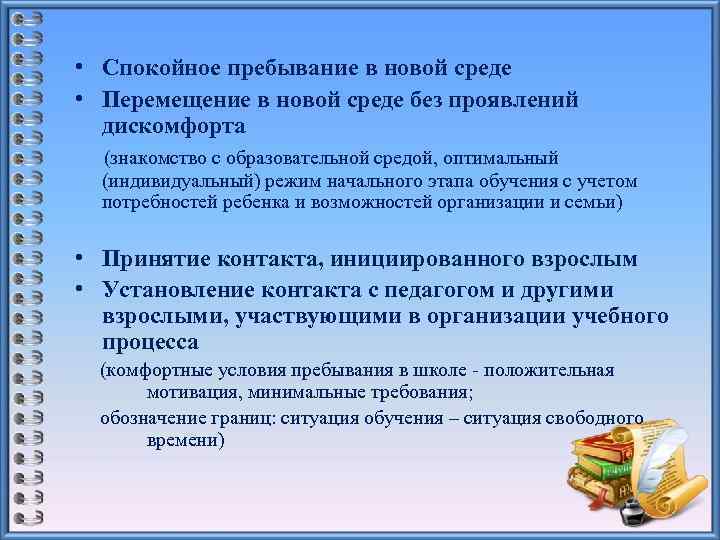 • Спокойное пребывание в новой среде
• Перемещение в новой среде без проявлений дискомфорта

(знакомство с образовательной средой, оптимальный (индивидуальный) режим начального этапа обучения с учетом потребностей ребенка и возможностей организации и семьи)

• Принятие контакта, инициированного взрослым
• Установление контакта с педагогом и другими взрослыми, участвующими в организации учебного процесса

(комфортные условия пребывания в школе - положительная мотивация, минимальные требования;
обозначение границ: ситуация обучения – ситуация свободного времени)